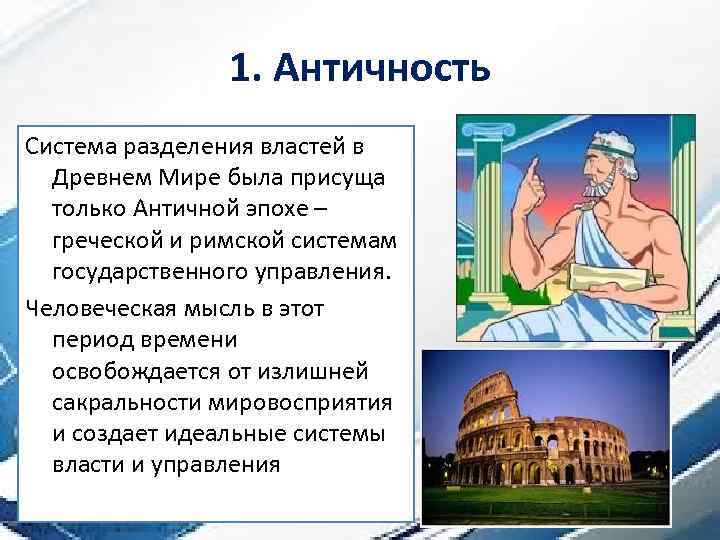 1. Античность

Система разделения властей в Древнем Мире была присуща только Античной эпохе – греческой и римской системам государственного управления.

Человеческая мысль в этот период времени освобождается от излишней сакральности мировосприятия и создает идеальные системы власти и управления